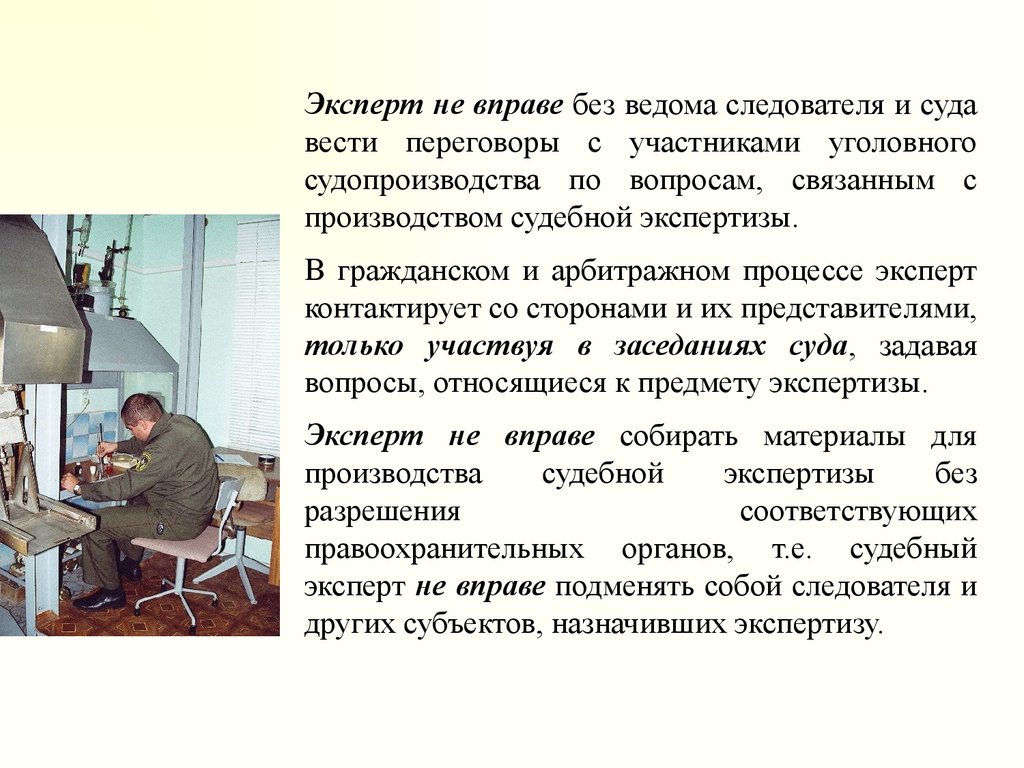 Эксперт не вправе без ведома следователя и суда вести переговоры с участниками уголовного судопроизводства по вопросам, связанным с производством судебной экспертизы.

В гражданском и арбитражном процессе эксперт контактирует со сторонами и их представителями, только участвуя в заседаниях суда, задавая вопросы, относящиеся к предмету экспертизы.

Эксперт не вправе собирать материалы для производства судебной экспертизы без разрешения соответствующих правоохранительных органов, т.е. судебный эксперт не вправе подменять собой следователя и других субъектов, назначивших экспертизу.